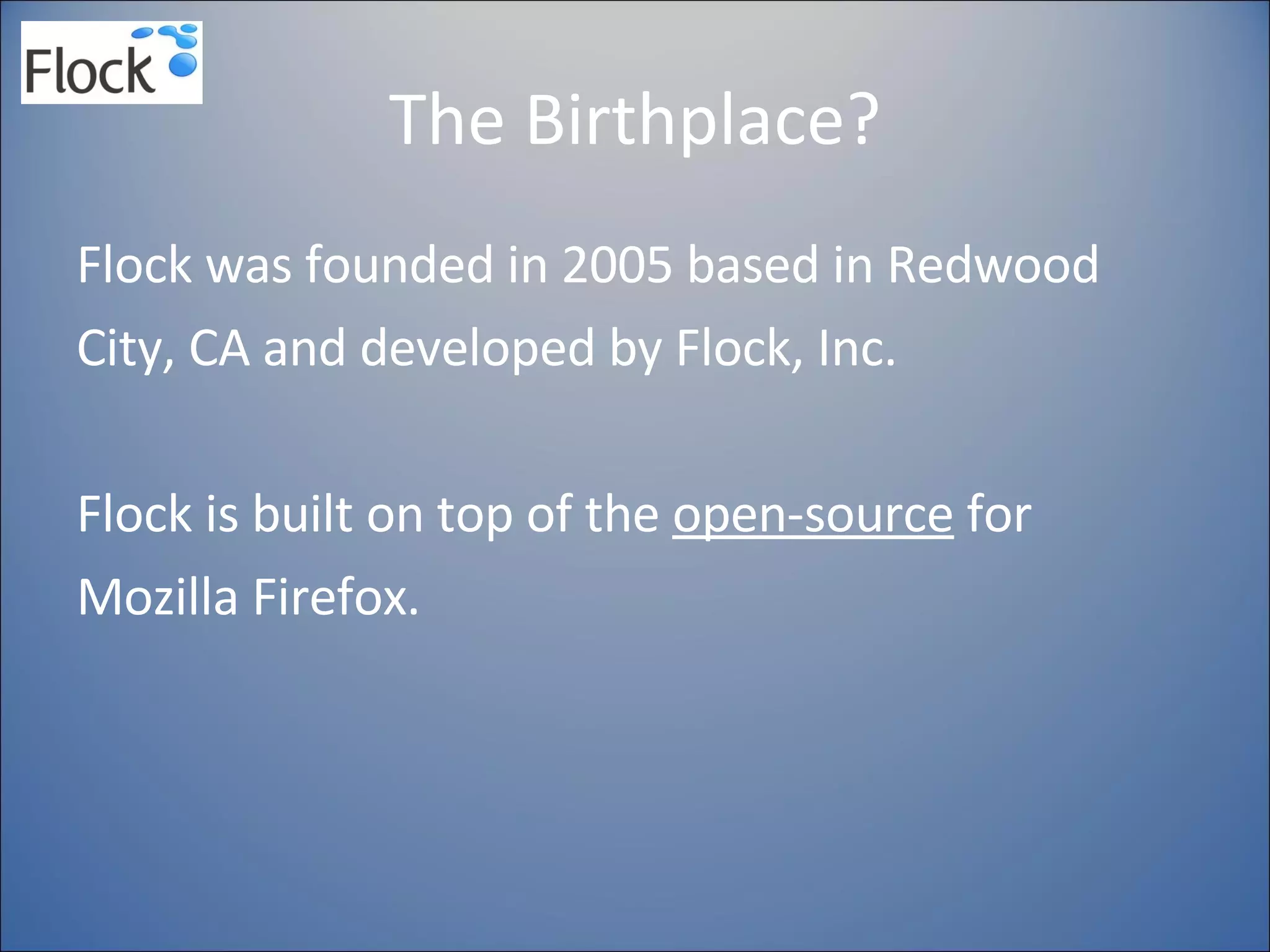 Flock

The Birthplace?

Flock was founded in 2005 based in Redwood City, CA and developed by Flock, Inc.

Flock is built on top of the open-source for Mozilla Firefox.